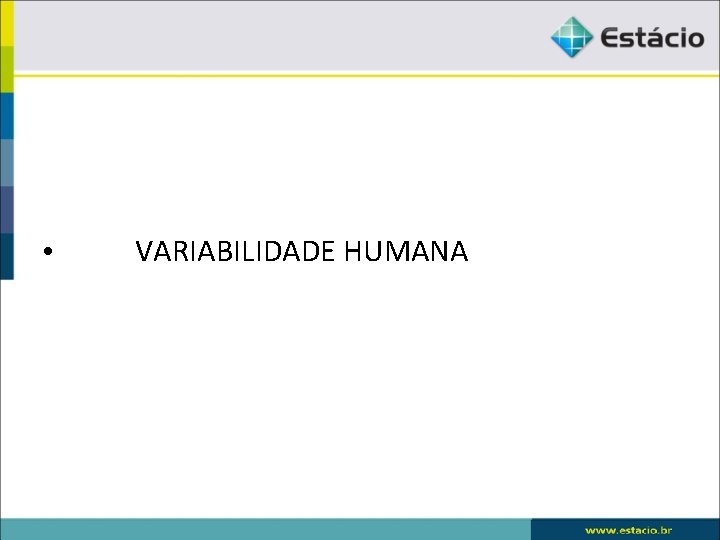 Estácio

• VARIABILIDADE HUMANA

www.estacio.br